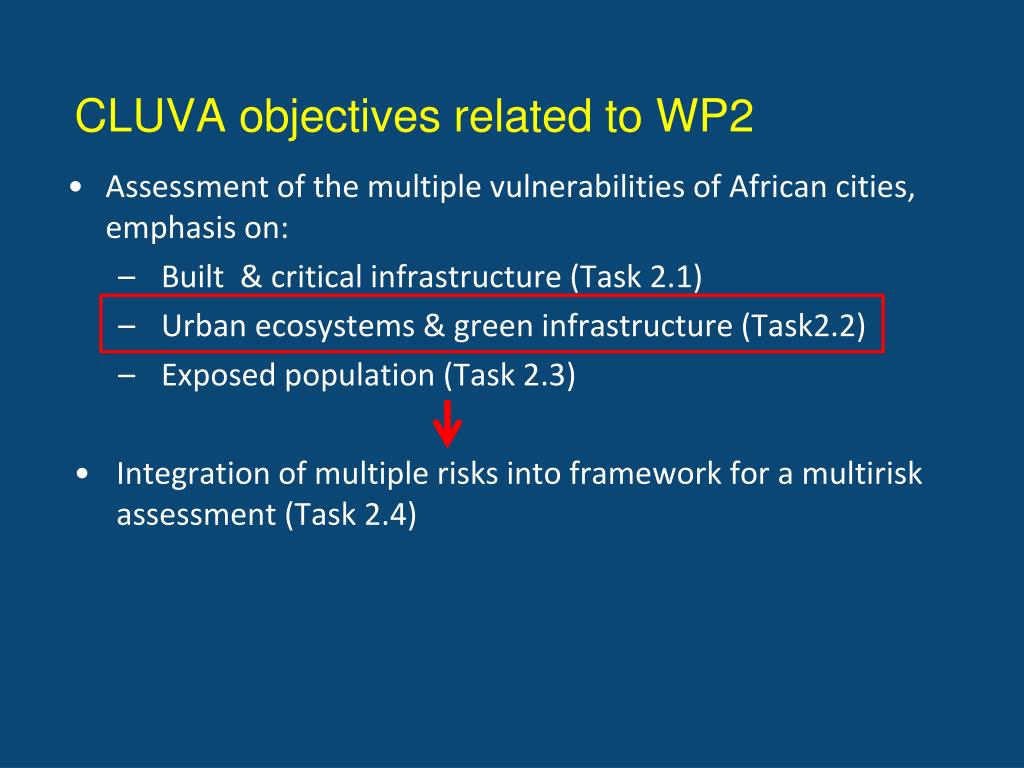 CLUVA objectives related to WP2

• Assessment of the multiple vulnerabilities of African cities, emphasis on:
– Built & critical infrastructure (Task 2.1)
– Urban ecosystems & green infrastructure (Task2.2)
– Exposed population (Task 2.3)

• Integration of multiple risks into framework for a multirisk assessment (Task 2.4)